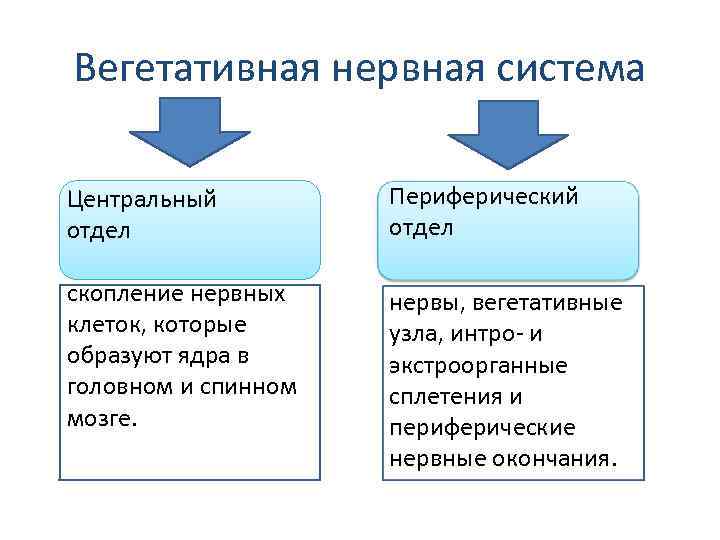 Вегетативная нервная система

Центральный отдел

скопление нервных клеток, которые образуют ядра в головном и спинном мозге.

Периферический отдел

нервы, вегетативные узла, интро- и экстроорганные сплетения и периферические нервные окончания.